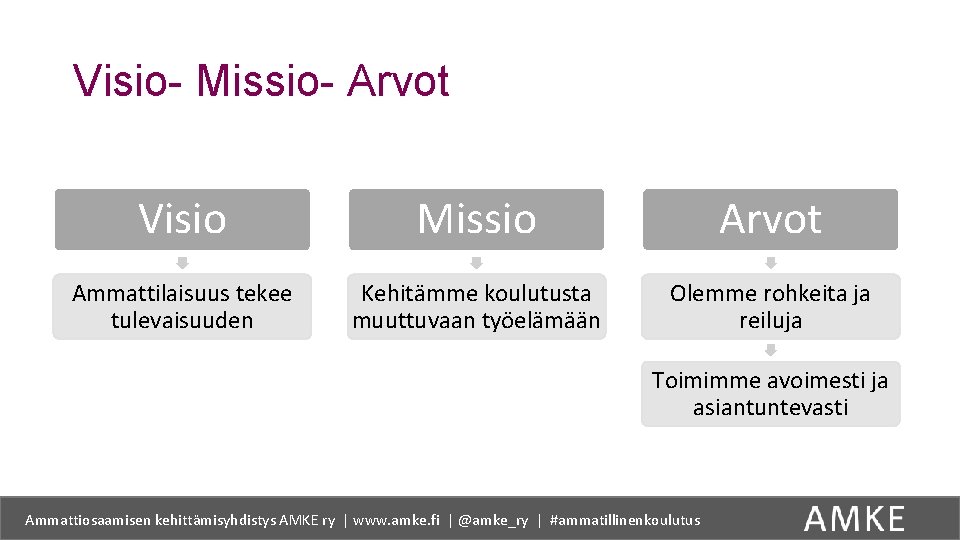 Visio- Missio- Arvot

Visio

Ammattilaisuus tekee tulevaisuuden

Missio

Kehitämme koulutusta muuttuvaan työelämään

Arvot

Olemme rohkeita ja reiluja

Toimimme avoimesti ja asiantuntevasti

Ammattiosaamisen kehittämisyhdistys AMKE ry | www.amke.fi | @amke_ry | #ammatillinenkoulutus

AMKE